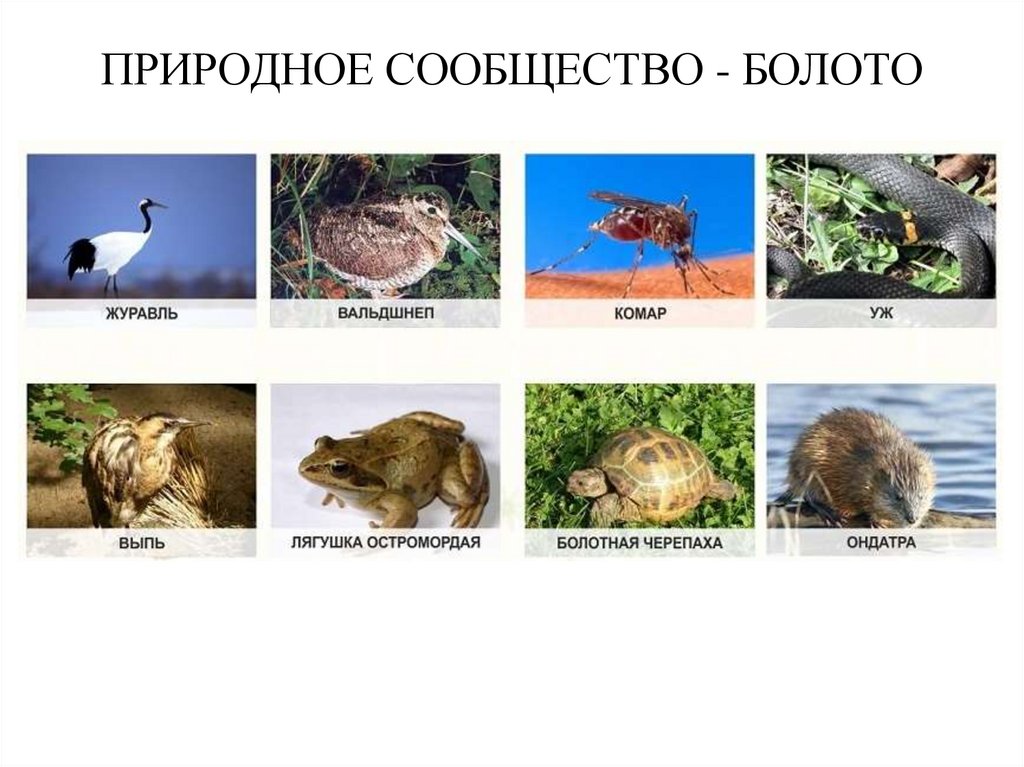 ПРИРОДНОЕ СООБЩЕСТВО - БОЛОТО

ЖУРАВЛЬ

ВАЛЬДШНЕП

КОМАР

УЖ

ВЫПЬ

ЛЯГУШКА ОСТРОМОРДАЯ

БОЛОТНАЯ ЧЕРЕПАХА

ОНДАТРА